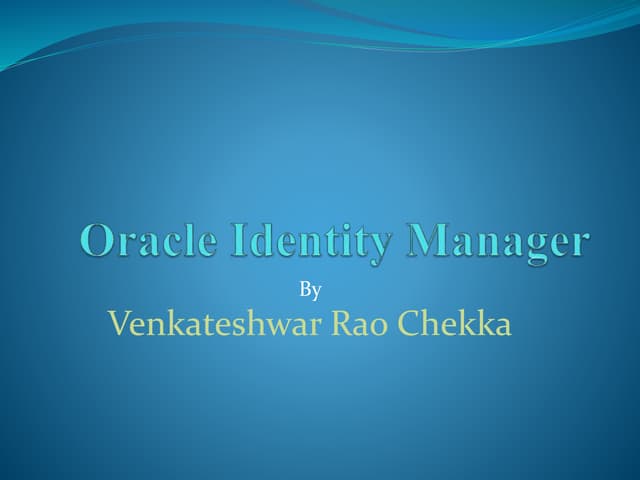 Oracle Identity Manager

By

Venkateshwar Rao Chekka